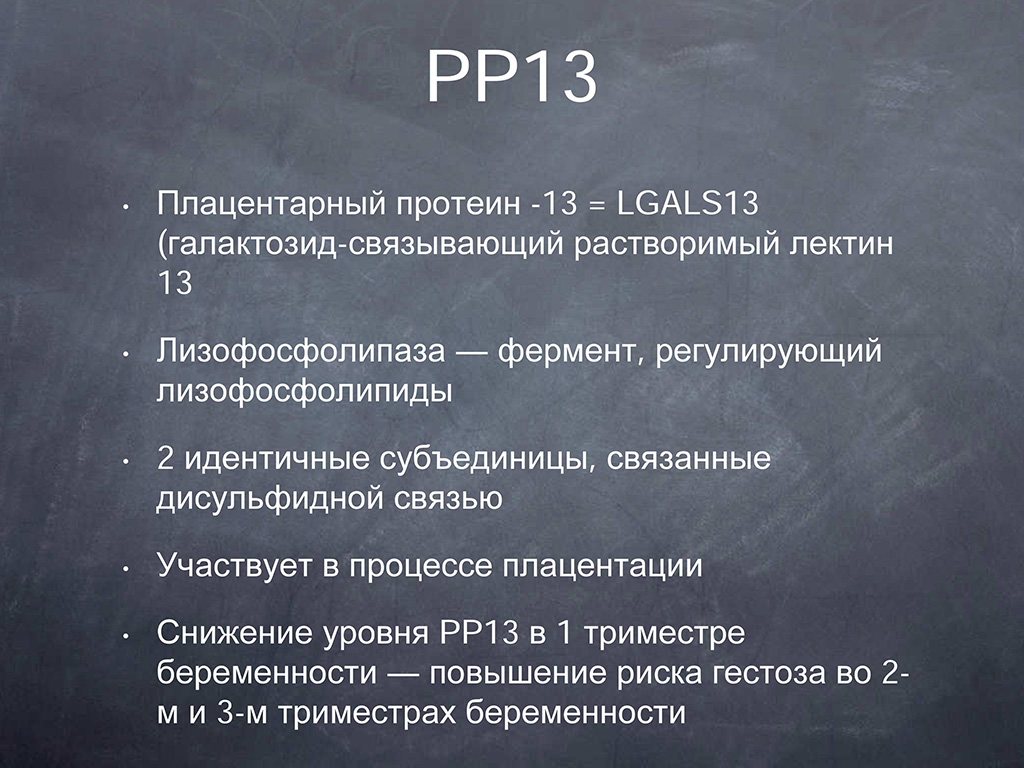 PP13

• Плацентарный протеин -13 = LGALS13 (галактозид-связывающий растворимый лектин 13

• Лизофосфолипаза — фермент, регулирующий лизофосфолипиды

• 2 идентичные субъединицы, связанные дисульфидной связью

• Участвует в процессе плацентации

• Снижение уровня PP13 в 1 триместре беременности — повышение риска гестоза во 2-м и 3-м триместрах беременности